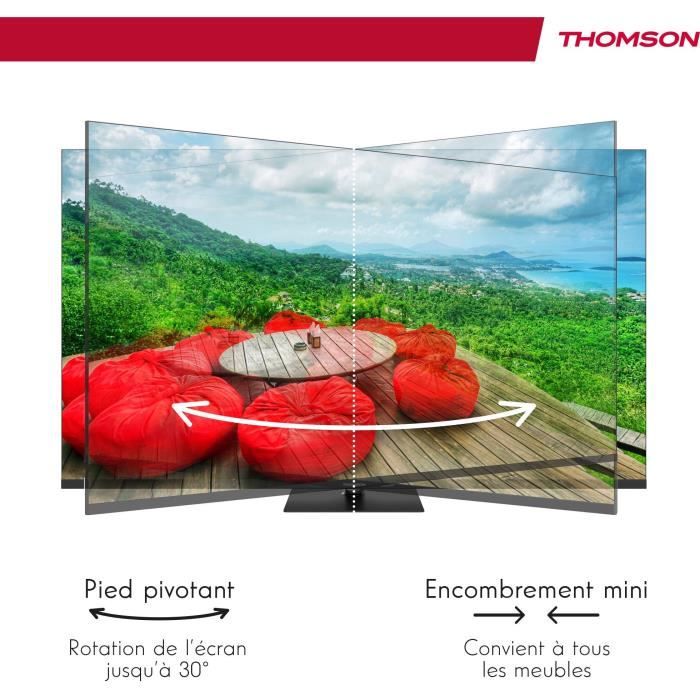 THOMSON

Pied pivotant

Rotation de l'écran jusqu'à 30°

Encombrement mini

Convient à tous les meubles